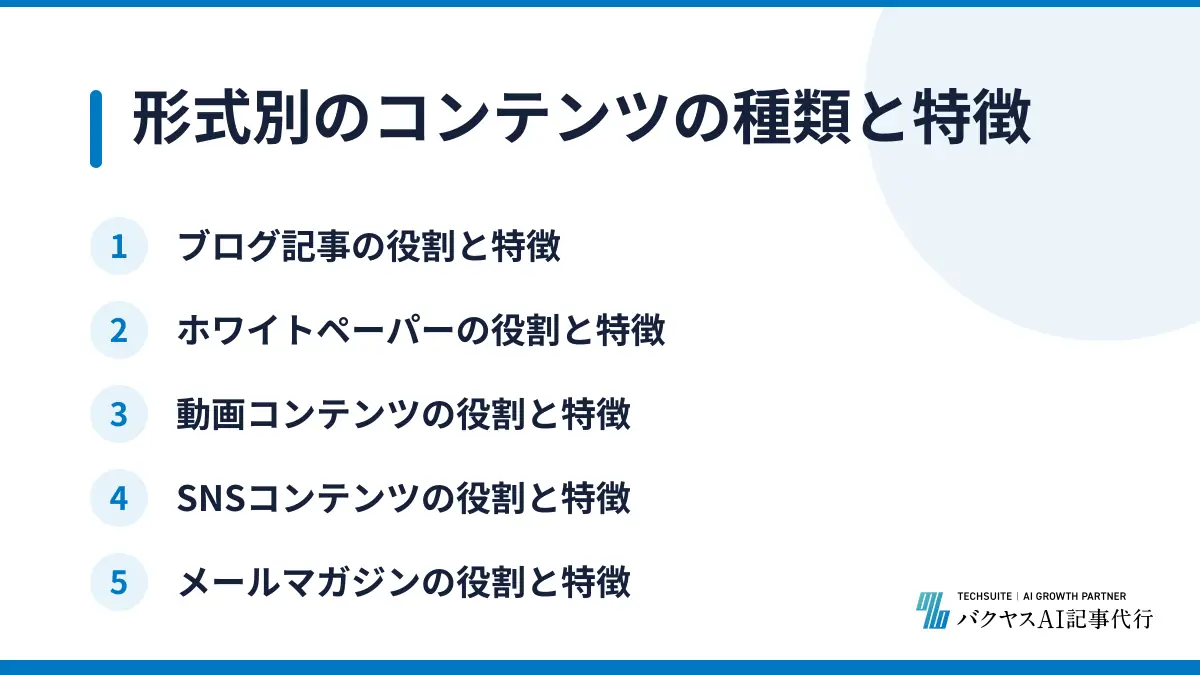 形式別のコンテンツの種類と特徴

1 ブログ記事の役割と特徴

2 ホワイトペーパーの役割と特徴

3 動画コンテンツの役割と特徴

4 SNSコンテンツの役割と特徴

5 メールマガジンの役割と特徴

TECHSUITE | AI GROWTH PARTNER
バクヤスAI記事代行